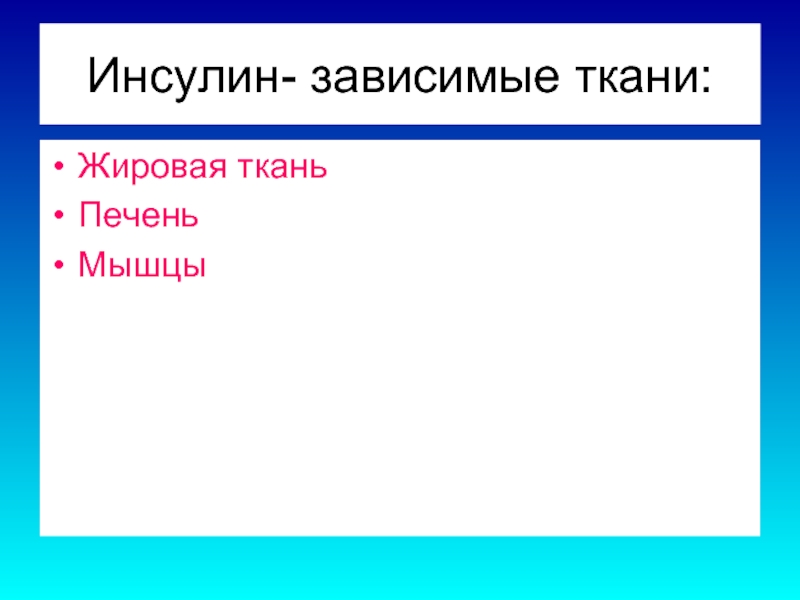 Инсулин- зависимые ткани:

• Жировая ткань
• Печень
• Мышцы